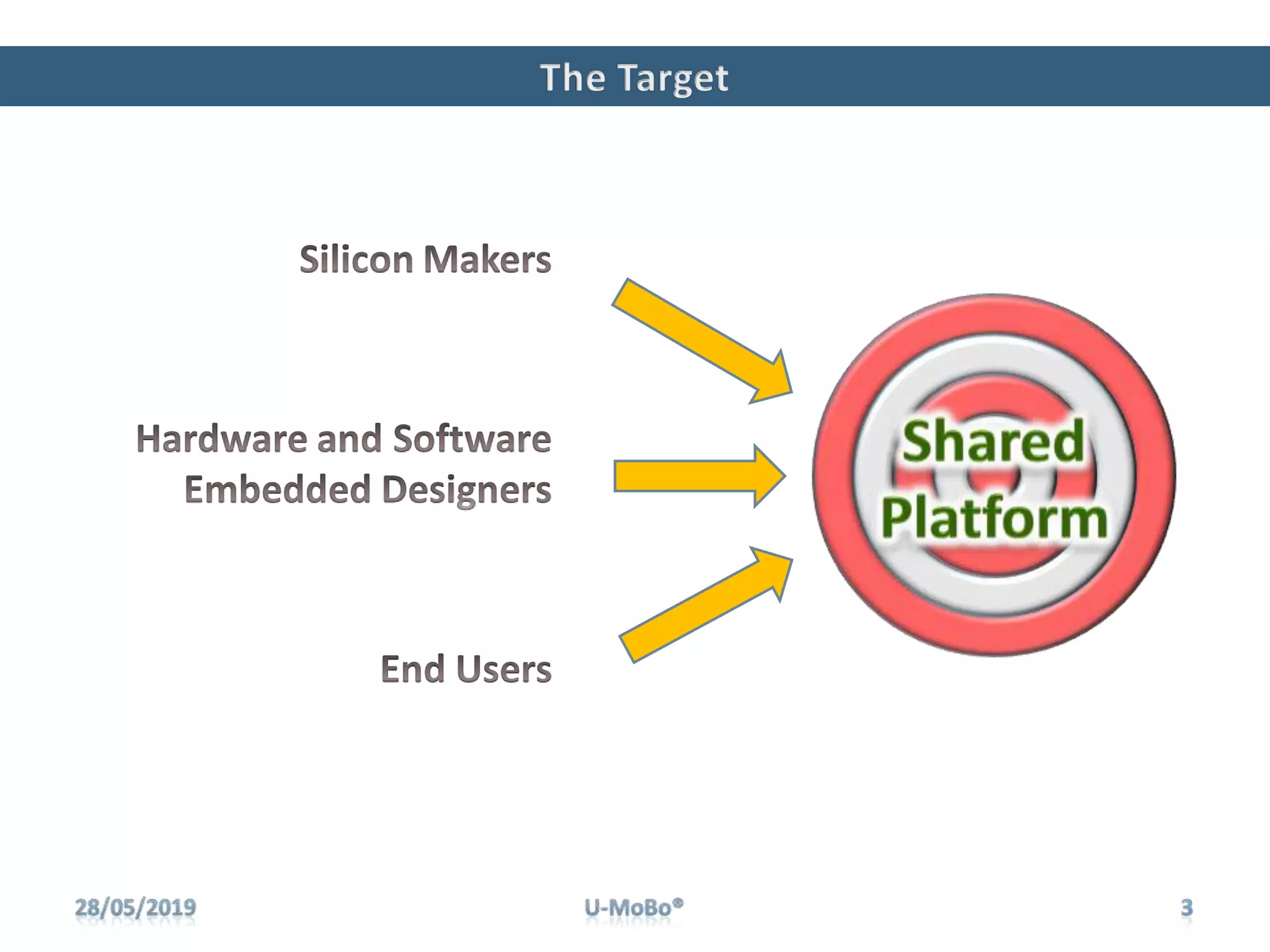 The Target

Silicon Makers

Hardware and Software Embedded Designers

End Users

Shared Platform

28/05/2019

U-MoBo®

3